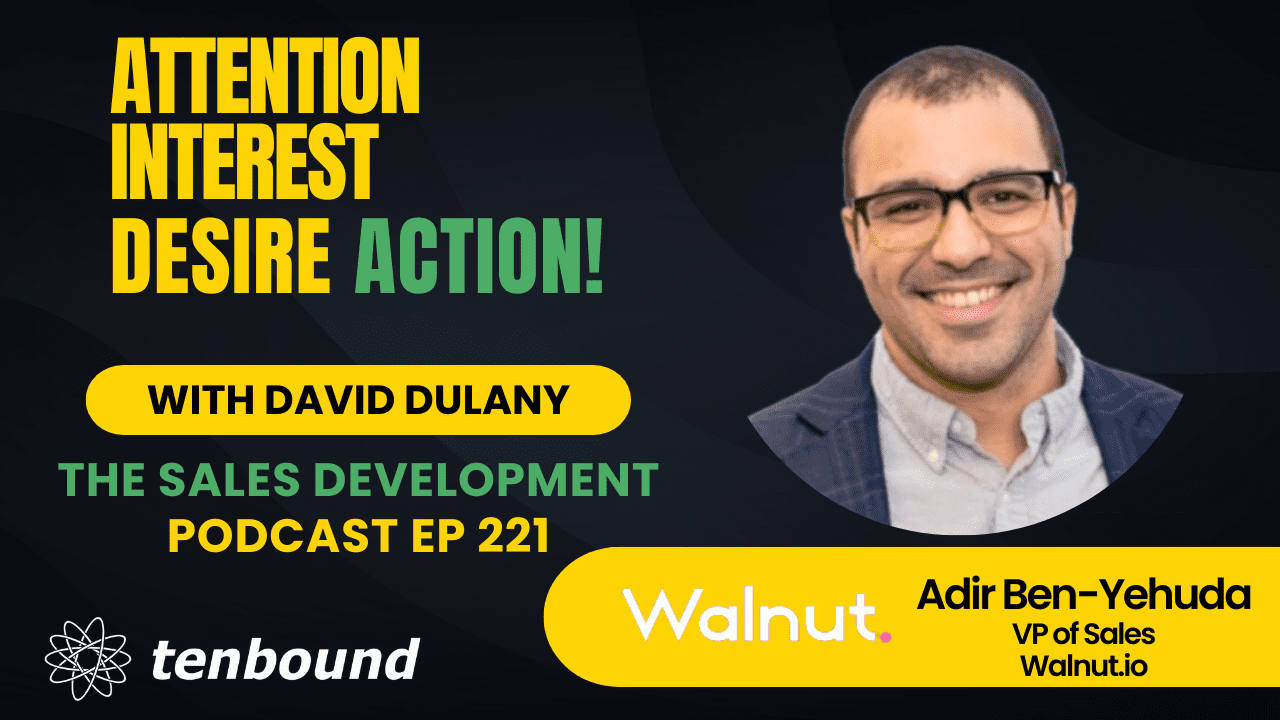 ATTENTION
INTEREST
DESIRE ACTION!

WITH DAVID DULANY

THE SALES DEVELOPMENT PODCAST EP 221

tenbound

Walnut.

Adir Ben-Yehuda
VP of Sales
Walnut.io